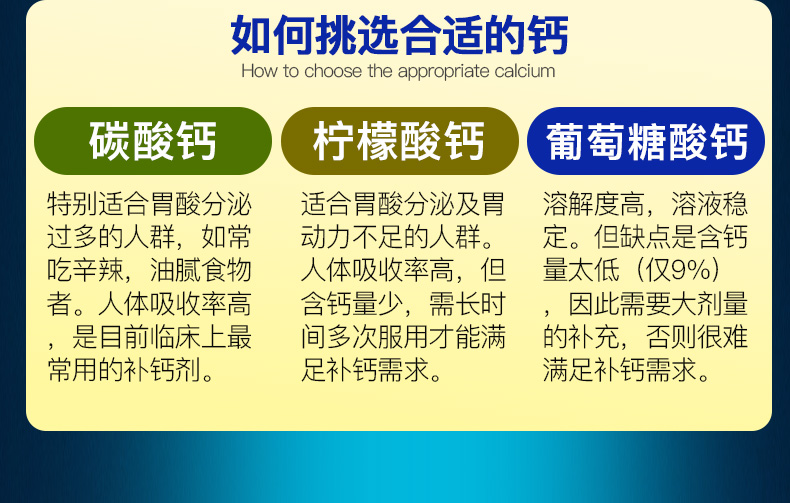 如何挑选合适的钙
How to choose the appropriate calcium

碳酸钙

特别适合胃酸分泌过多的人群，如常吃辛辣，油腻食物者。人体吸收率高，是目前临床上最常用的补钙剂。

柠檬酸钙

适合胃酸分泌及胃动力不足的人群。人体吸收率高，但含钙量少，需长时间多次服用才能满足补钙需求。

葡萄糖酸钙

溶解度高，溶液稳定。但缺点是含钙量太低（仅9%），因此需要大剂量的补充，否则很难满足补钙需求。